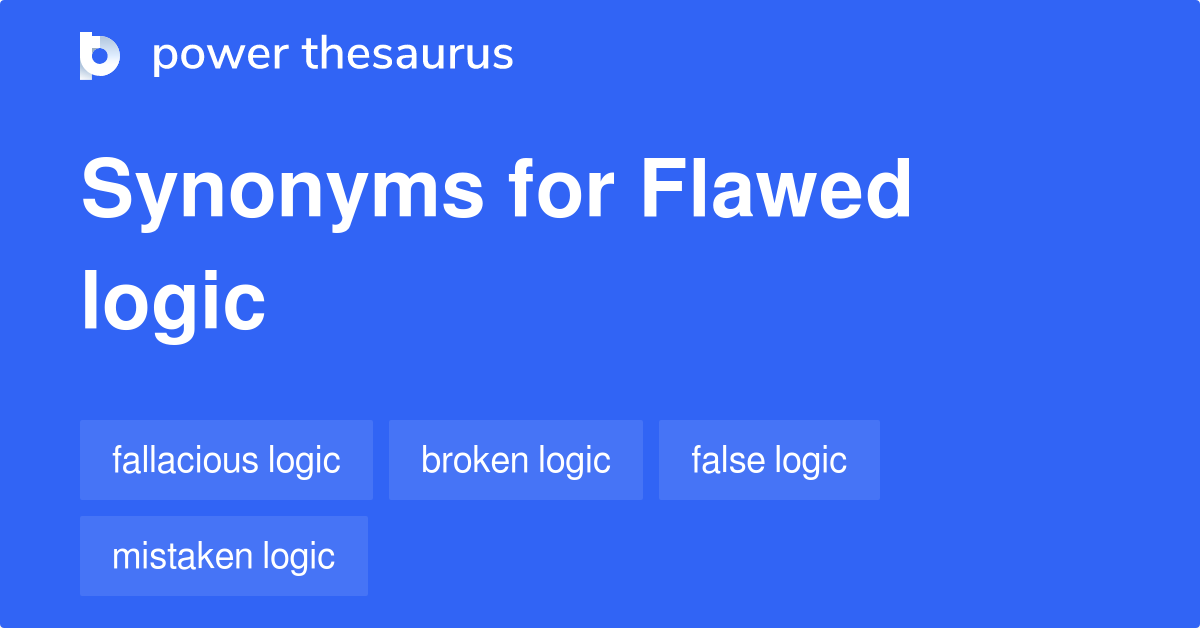 power thesaurus

Synonyms for Flawed logic

fallacious logic
broken logic
false logic
mistaken logic